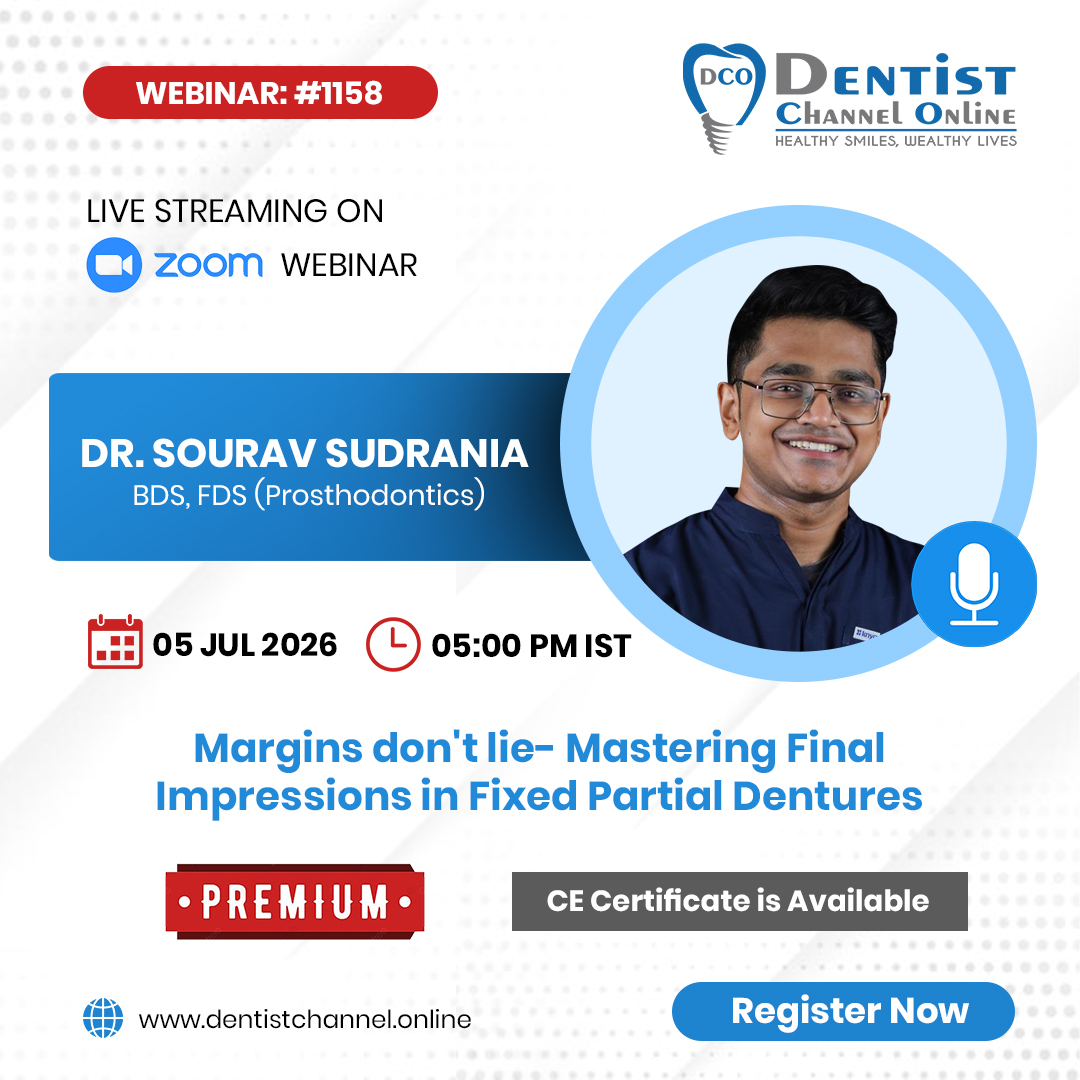 WEBINAR: #1158

DCO DENTIST CHANNEL ONLINE
HEALTHY SMILES, WEALTHY LIVES

LIVE STREAMING ON
zoom WEBINAR

DR. SOURAV SUDRANIA
BDS, FDS (Prosthodontics)

05 JUL 2026 05:00 PM IST

Margins don't lie- Mastering Final Impressions in Fixed Partial Dentures

• PREMIUM •

CE Certificate is Available

www.dentistchannel.online

Register Now